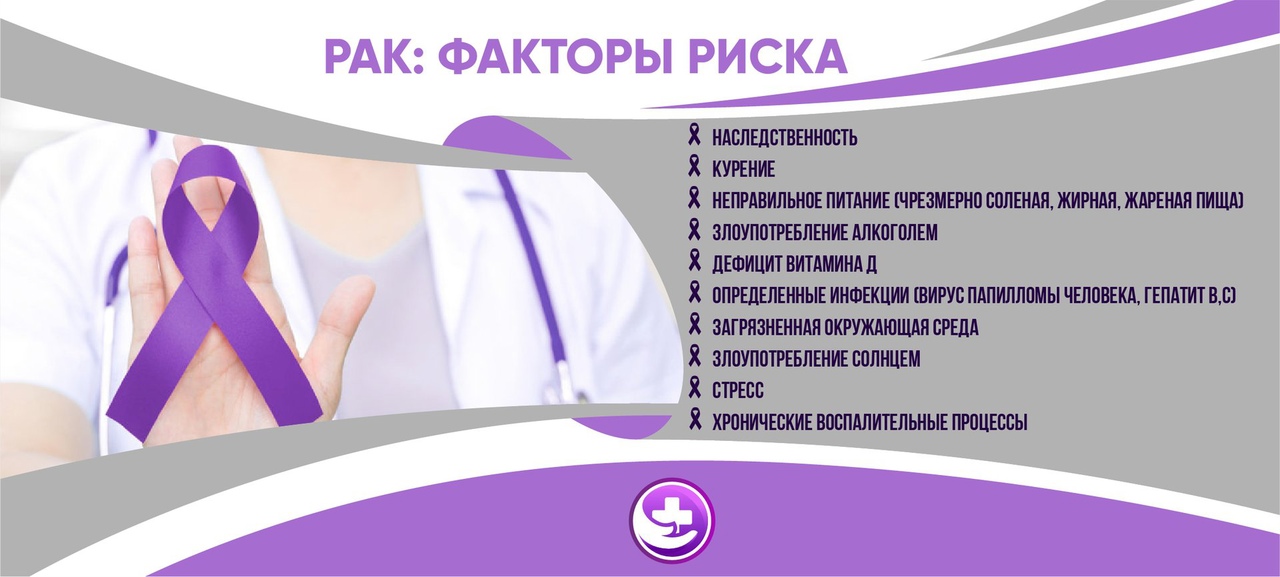 РАК: ФАКТОРЫ РИСКА

НАСЛЕДСТВЕННОСТЬ
КУРЕНИЕ
НЕПРАВИЛЬНОЕ ПИТАНИЕ (ЧРЕЗМЕРНО СОЛЕНАЯ, ЖИРНАЯ, ЖАРЕНАЯ ПИЩА)
ЗЛОУПОТРЕБЛЕНИЕ АЛКОГОЛЕМ
ДЕФИЦИТ ВИТАМИНА Д
ОПРЕДЕЛЕННЫЕ ИНФЕКЦИИ (ВИРУС ПАПИЛЛОМЫ ЧЕЛОВЕКА, ГЕПАТИТ В,С)
ЗАГРЯЗНЕННАЯ ОКРУЖАЮЩАЯ СРЕДА
ЗЛОУПОТРЕБЛЕНИЕ СОЛНЦЕМ
СТРЕСС
ХРОНИЧЕСКИЕ ВОСПАЛИТЕЛЬНЫЕ ПРОЦЕССЫ